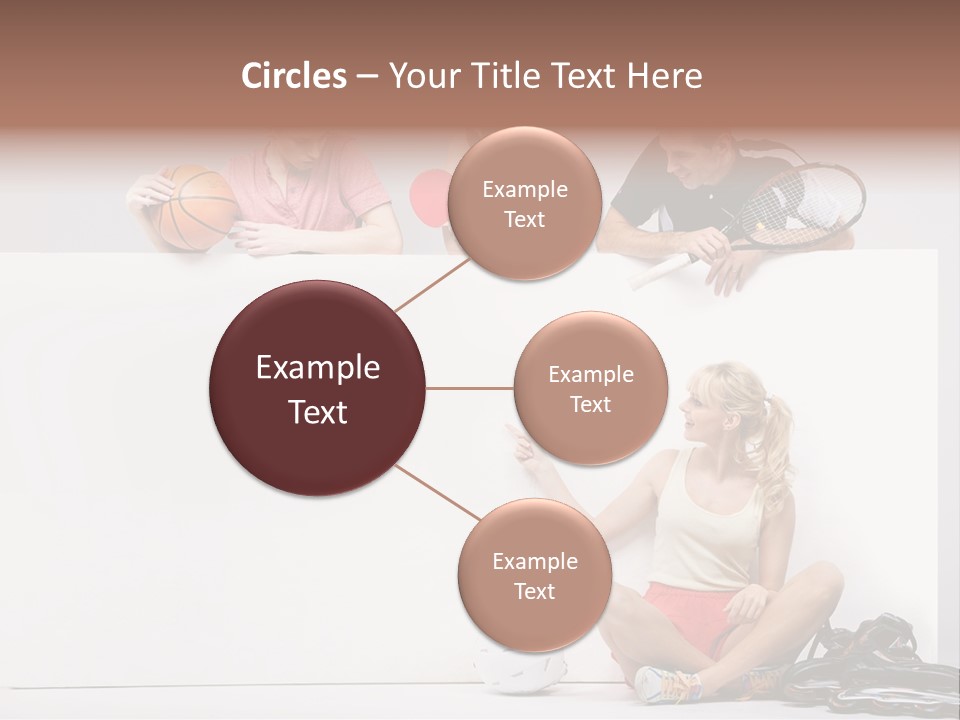 Circles – Your Title Text Here

Example Text

Example Text

Example Text

Example Text